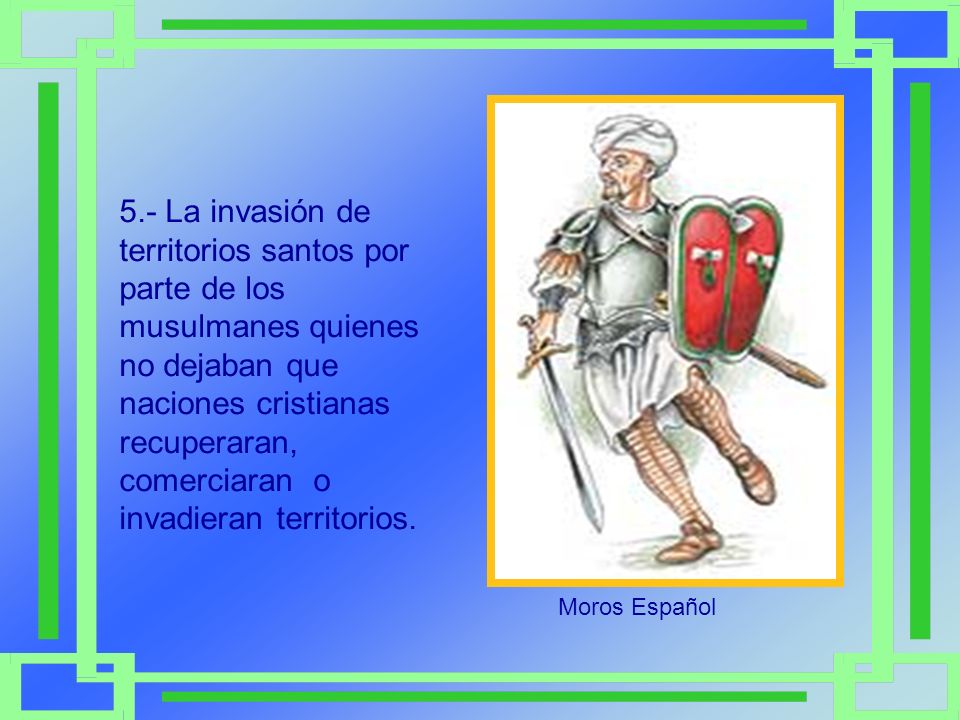 5.- La invasión de territorios santos por parte de los musulmanes quienes no dejaban que naciones cristianas recuperaran, comerciaran o invadieran territorios.

Moros Español